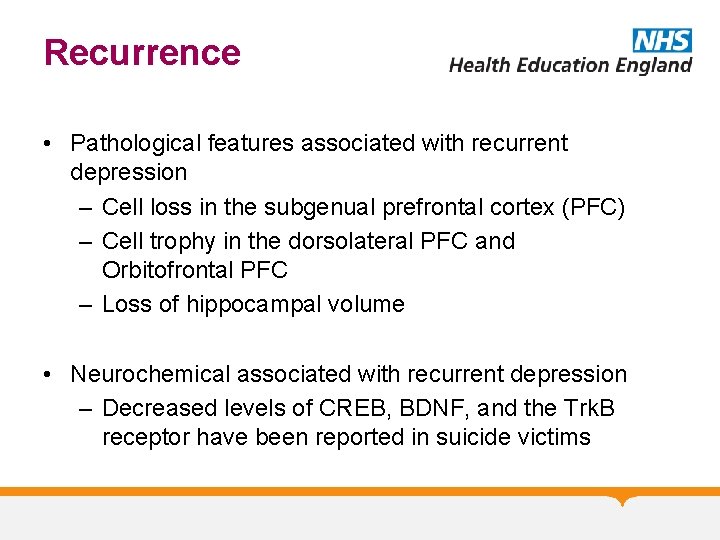 Recurrence

NHS
Health Education England

• Pathological features associated with recurrent depression
– Cell loss in the subgenual prefrontal cortex (PFC)
– Cell trophy in the dorsolateral PFC and Orbitofrontal PFC
– Loss of hippocampal volume

• Neurochemical associated with recurrent depression
– Decreased levels of CREB, BDNF, and the TrkB receptor have been reported in suicide victims